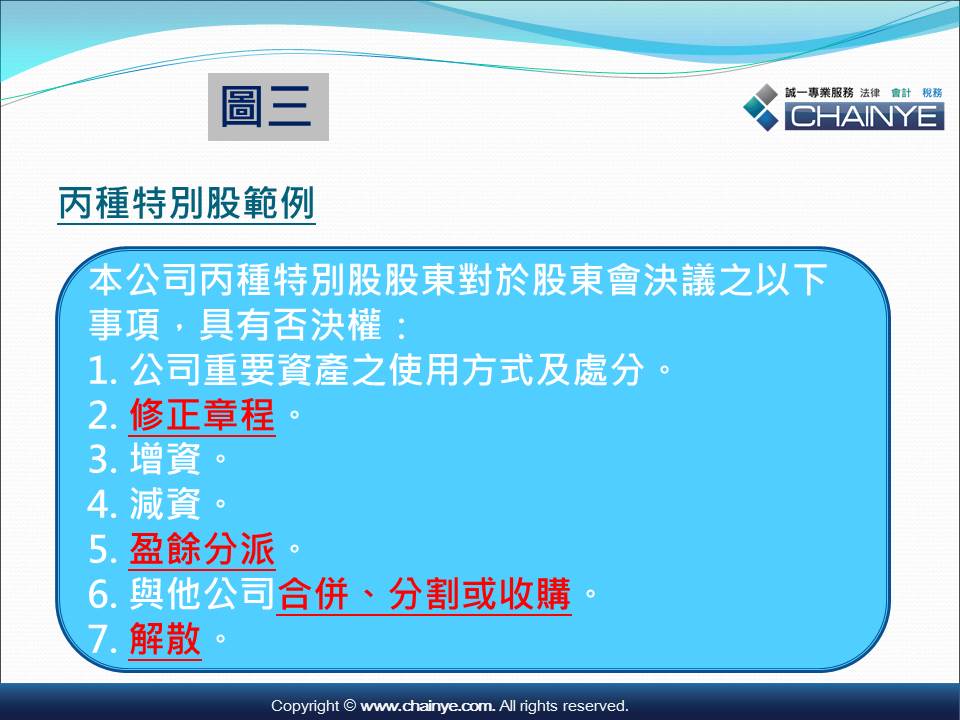 圖三

誠一專業服務 法律 會計 稅務
CHAINYE

丙種特別股範例

本公司丙種特別股股東對於股東會決議之以下事項，具有否決權：
1. 公司重要資產之使用方式及處分。
2. 修正章程。
3. 增資。
4. 減資。
5. 盈餘分派。
6. 與他公司合併、分割或收購。
7. 解散。

Copyright © www.chainye.com. All rights reserved.